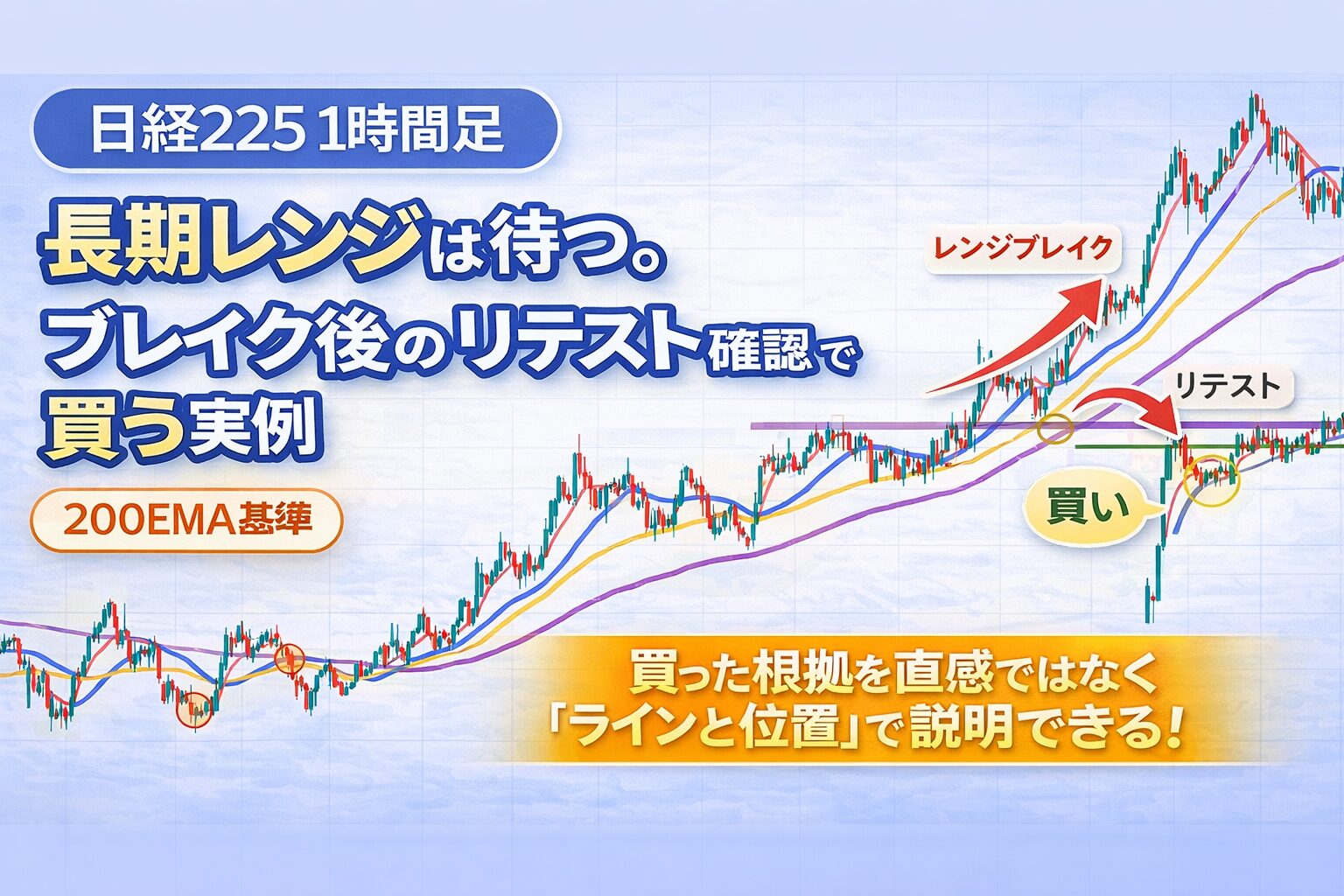 日経225 1時間足

長期レンジは待つ。
ブレイク後のリテスト確認で
買う実例

200EMA基準

レンジブレイク

リテスト

買い

買った根拠を直感ではなく
「ラインと位置」で説明できる!